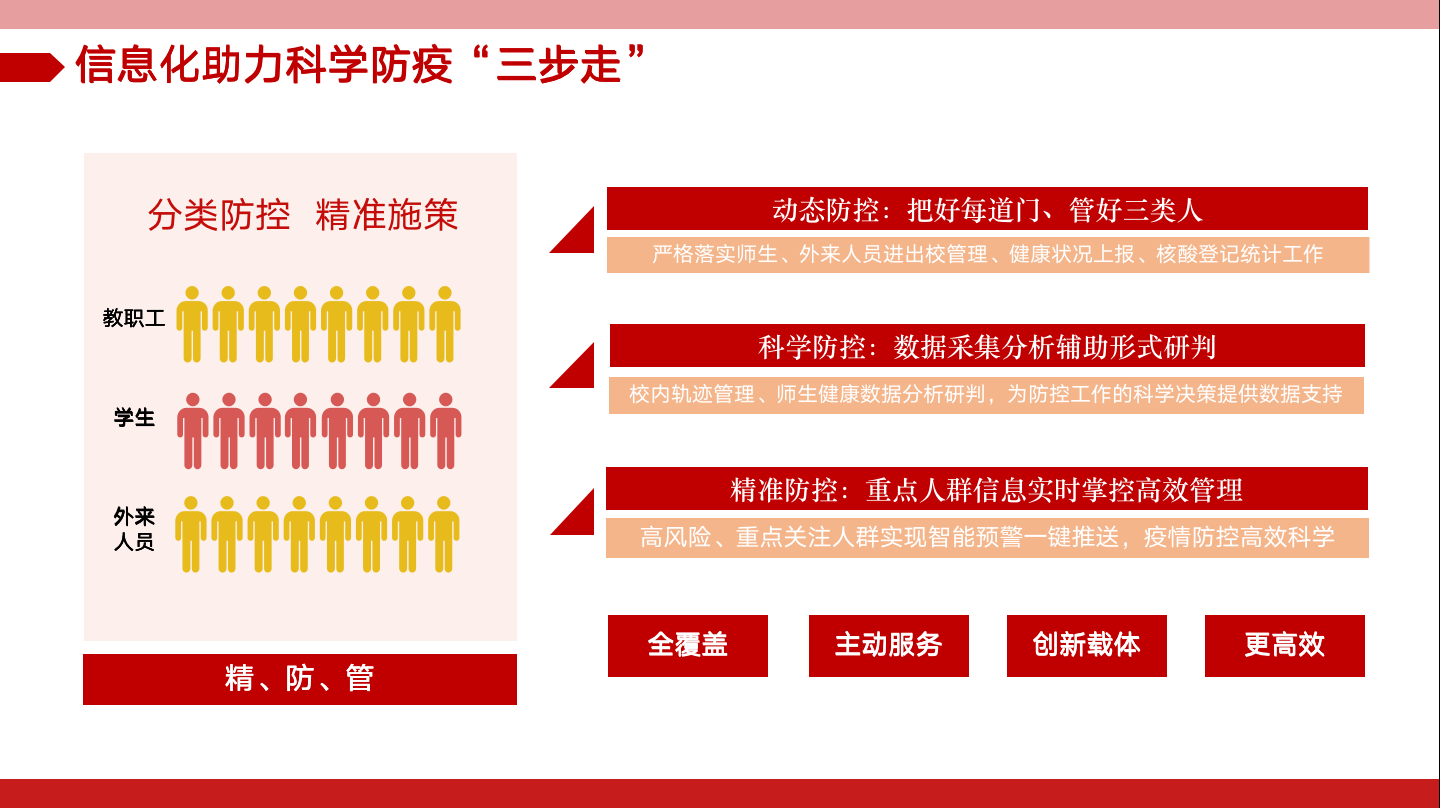 信息化助力科学防疫“三步走”

分类防控 精准施策

教职工

学生

外来人员

精、防、管

动态防控：把好每道门、管好三类人

严格落实师生、外来人员进出校管理、健康状况上报、核酸登记统计工作

科学防控：数据采集分析辅助形式研判

校内轨迹管理、师生健康数据分析研判，为防控工作的科学决策提供数据支持

精准防控：重点人群信息实时掌控高效管理

高风险、重点关注人群实现智能预警一键推送，疫情防控高效科学

全覆盖

主动服务

创新载体

更高效